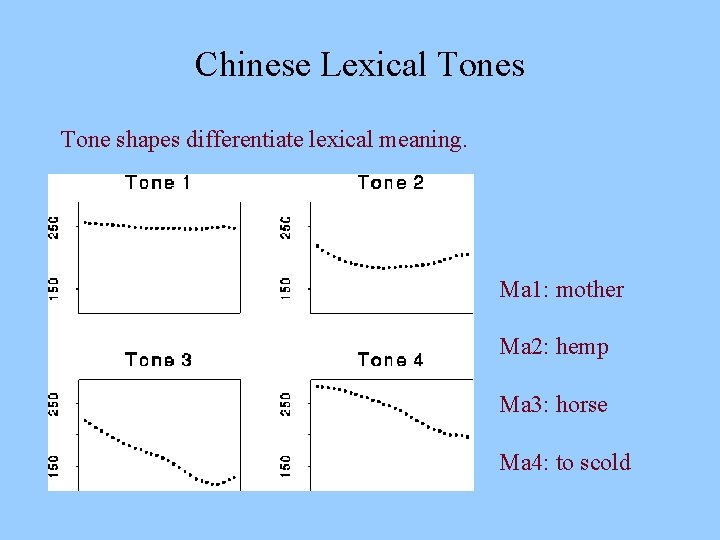 Chinese Lexical Tones

Tone shapes differentiate lexical meaning.

Tone 1
250
150

Tone 2
250
150

Tone 3
250
150

Tone 4
250
150

Ma1: mother

Ma2: hemp

Ma3: horse

Ma4: to scold